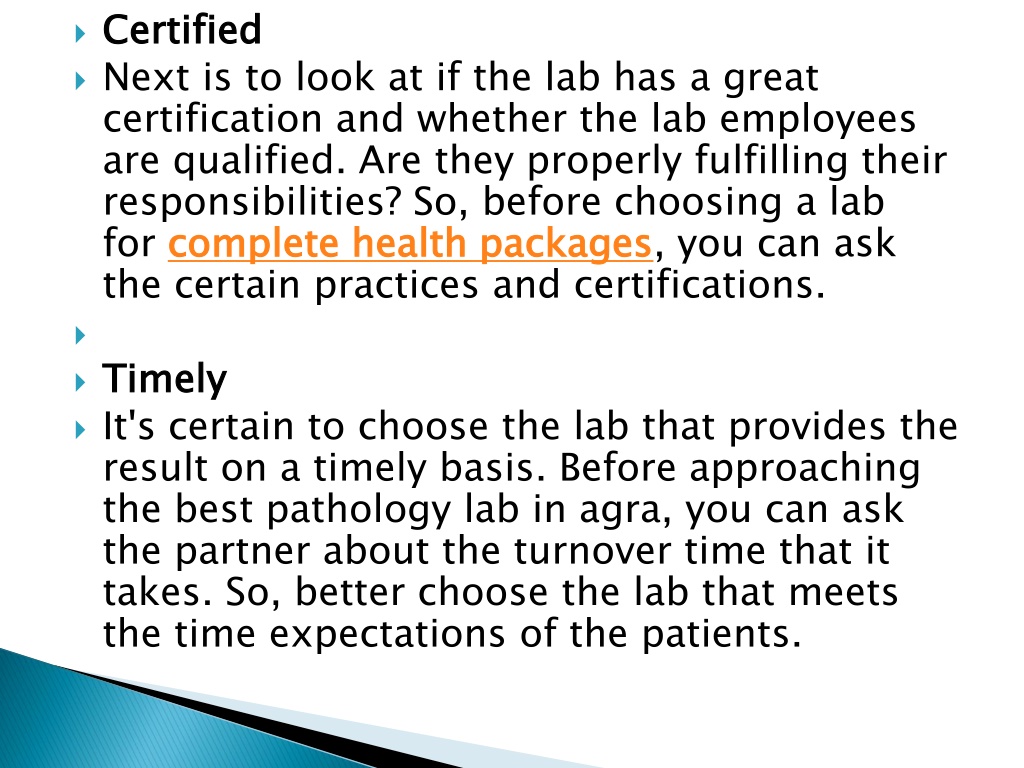 Certified

Next is to look at if the lab has a great certification and whether the lab employees are qualified. Are they properly fulfilling their responsibilities? So, before choosing a lab for complete health packages, you can ask the certain practices and certifications.

Timely

It's certain to choose the lab that provides the result on a timely basis. Before approaching the best pathology lab in agra, you can ask the partner about the turnover time that it takes. So, better choose the lab that meets the time expectations of the patients.